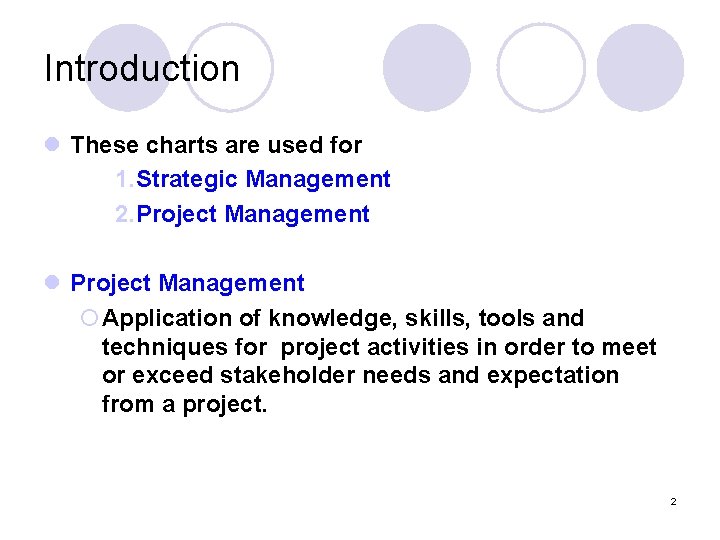 Introduction

These charts are used for

1. Strategic Management
2. Project Management

Project Management

Application of knowledge, skills, tools and techniques for  project activities in order to meet or exceed stakeholder needs and expectation from a project.

2